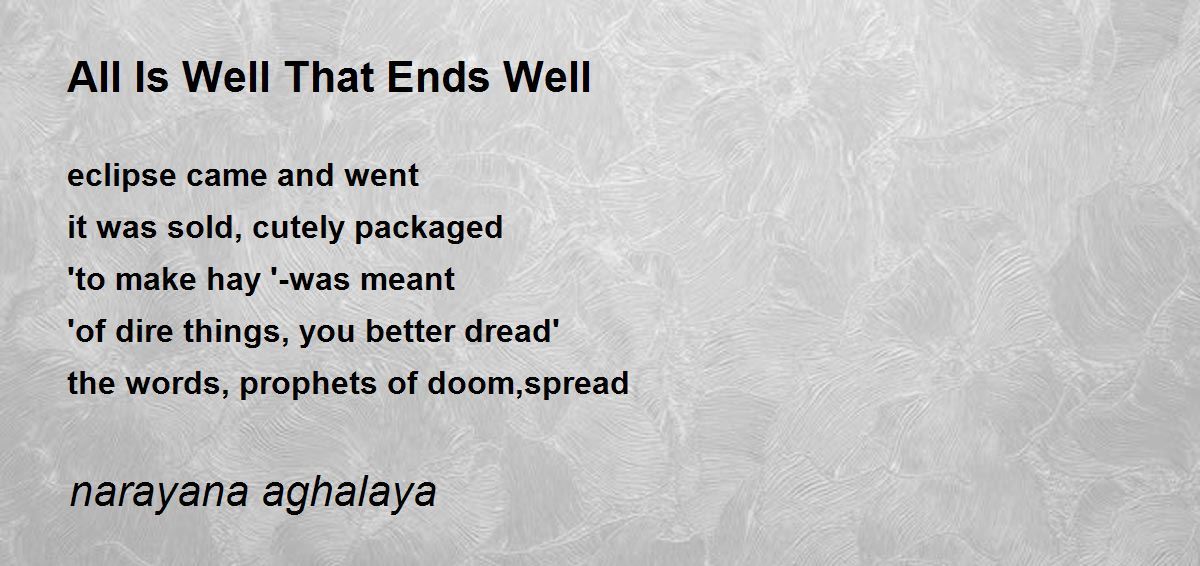 All Is Well That Ends Well

eclipse came and went
it was sold, cutely packaged
'to make hay '-was meant
'of dire things, you better dread'
the words, prophets of doom,spread

narayana aghalaya